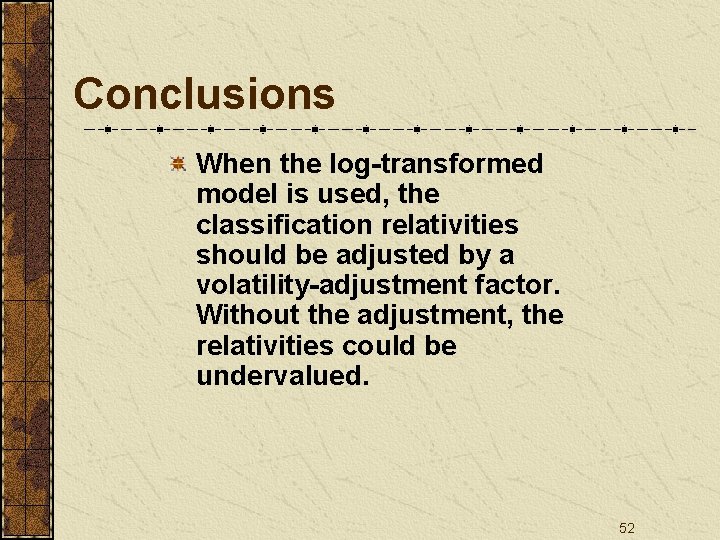 Conclusions

When the log-transformed model is used, the classification relativities should be adjusted by a volatility-adjustment factor. Without the adjustment, the relativities could be undervalued.

52